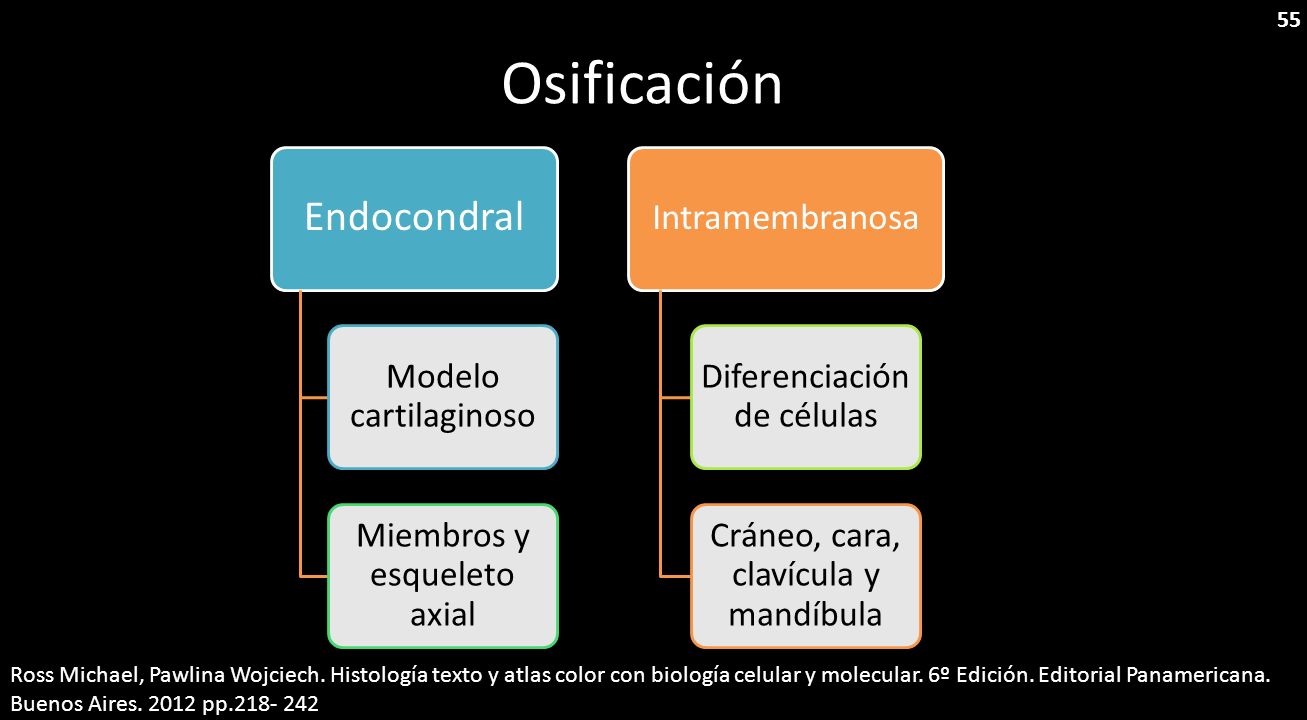 55

Osificación

Endocondral

Modelo cartilaginoso

Miembros y esqueleto axial

Intramembranosa

Diferenciación de células

Cráneo, cara, clavícula y mandíbula

Ross Michael, Pawlina Wojciech. Histología texto y atlas color con biología celular y molecular. 6º Edición. Editorial Panamericana. Buenos Aires. 2012 pp.218- 242